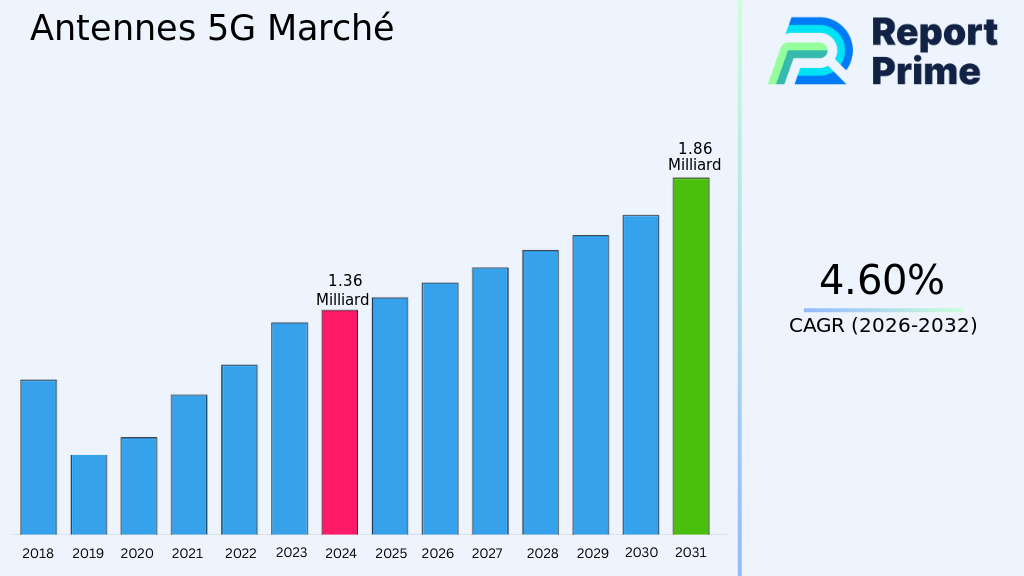 Antennes 5G Marché

Report Prime

1.86 Milliard

1.36 Milliard

2018 2019 2020 2021 2022 2023 2024 2025 2026 2027 2028 2029 2030 2031

4.60%

CAGR (2026-2032)